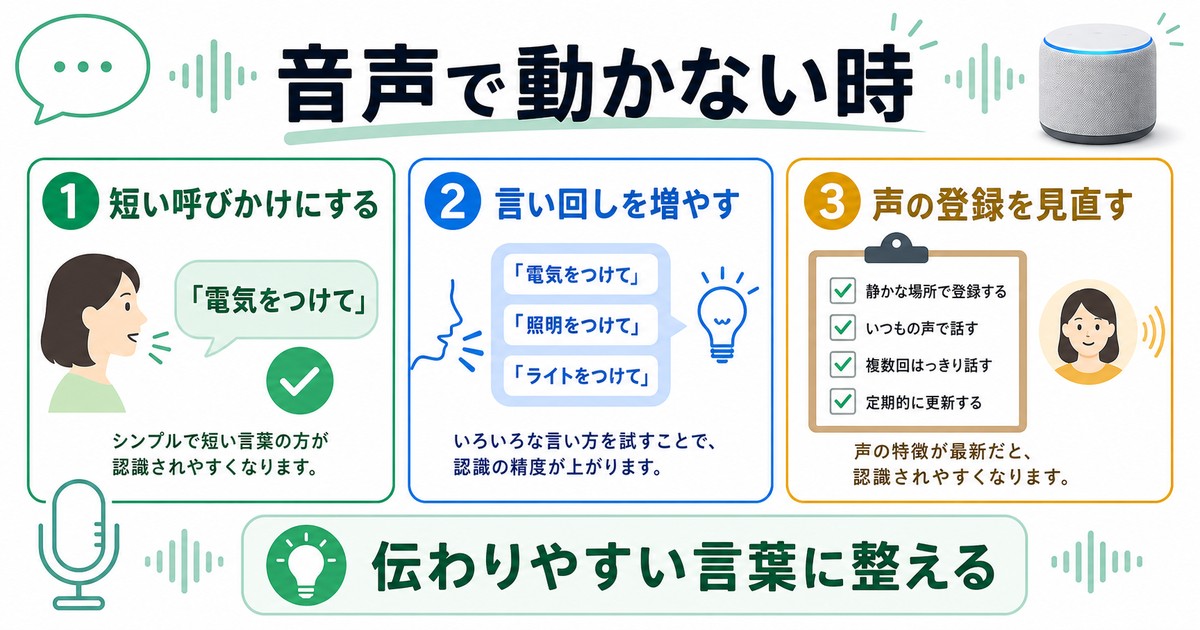 音声で動かない時

1 短い呼びかけにする

「電気をつけて」

シンプルで短い言葉の方が認識されやすくなります。

2 言い回しを増やす

「電気をつけて」
「照明をつけて」
「ライトをつけて」

いろいろな言い方を試すことで、認識の精度が上がります。

3 声の登録を見直す

静かな場所で登録する
いつもの声で話す
複数回はっきり話す
定期的に更新する

声の特徴が最新だと、認識されやすくなります。

伝わりやすい言葉に整える